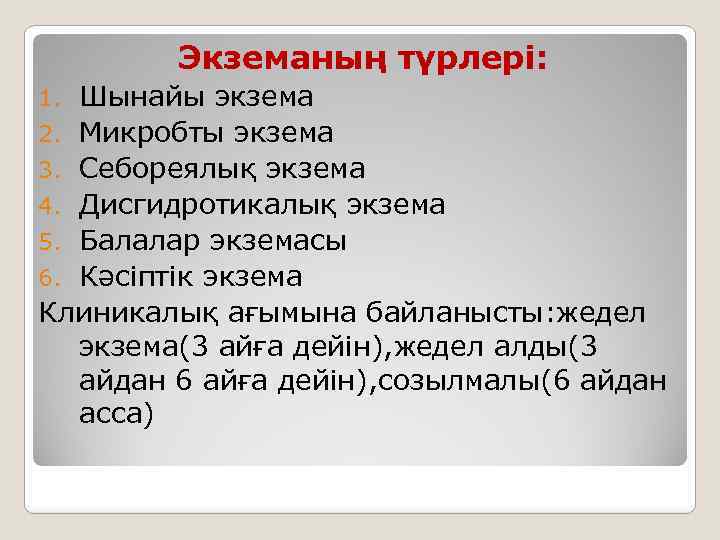 Экземаның түрлері:

1. Шынайы экзема
2. Микробты экзема
3. Себореялық экзема
4. Дисгидротикалық экзема
5. Балалар экземасы
6. Кәсіптік экзема

Клиникалық ағымына байланысты:жедел экзема(3 айға дейін),жедел алды(3 айдан 6 айға дейін),созылмалы(6 айдан асса)